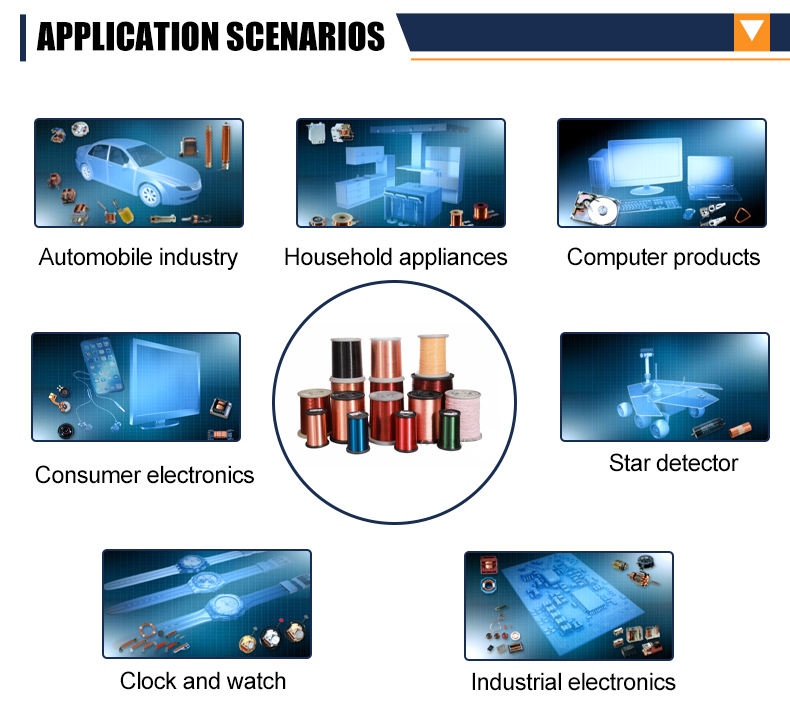 APPLICATION SCENARIOS

Automobile industry

Household appliances

Computer products

Consumer electronics

Star detector

Clock and watch

Industrial electronics